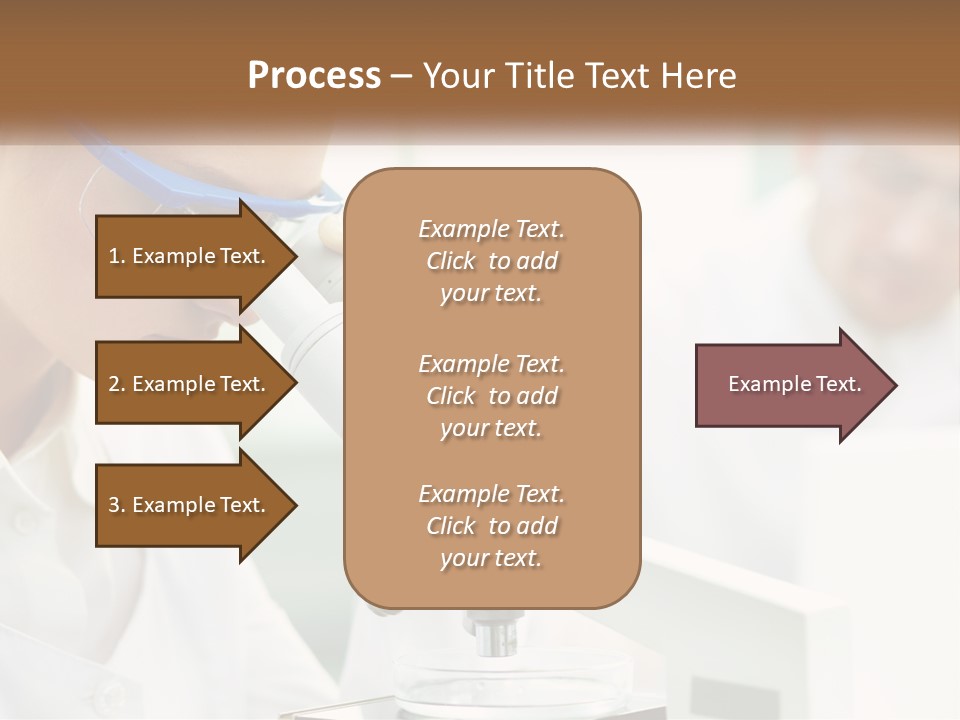 Process – Your Title Text Here

1. Example Text.

2. Example Text.

3. Example Text.

Example Text. Click to add your text.

Example Text. Click to add your text.

Example Text. Click to add your text.

Example Text.